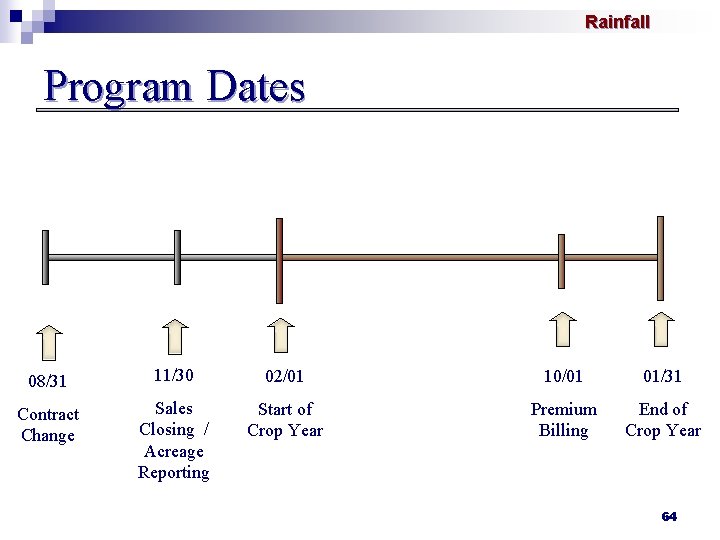 Rainfall

Program Dates

08/31
Contract Change

11/30
Sales Closing / Acreage Reporting

02/01
Start of Crop Year

10/01
Premium Billing

01/31
End of Crop Year

64